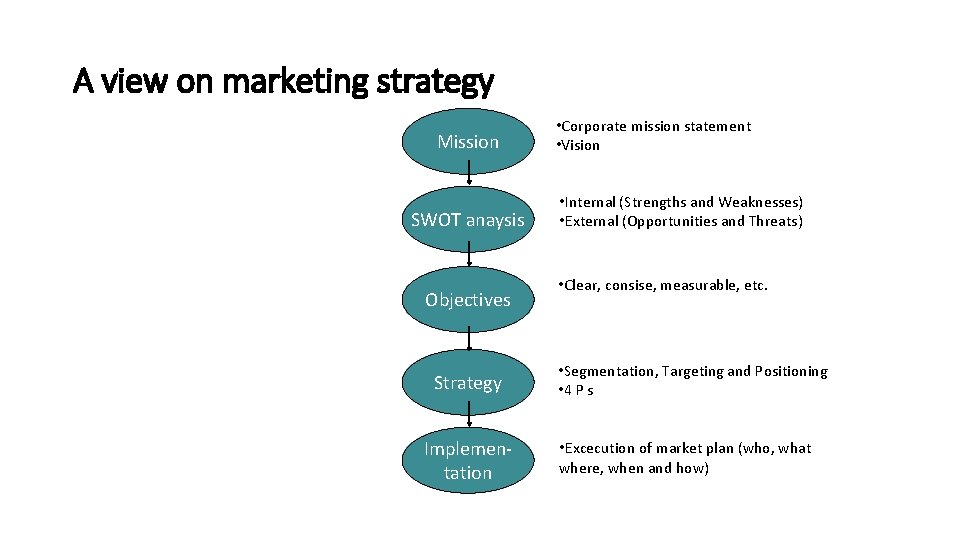 A view on marketing strategy

Mission

• Corporate mission statement
• Vision

SWOT anaysis

• Internal (Strengths and Weaknesses)
• External (Opportunities and Threats)

Objectives

• Clear, consise, measurable, etc.

Strategy

• Segmentation, Targeting and Positioning
• 4 P s

Implementation

• Excecution of market plan (who, what where, when and how)